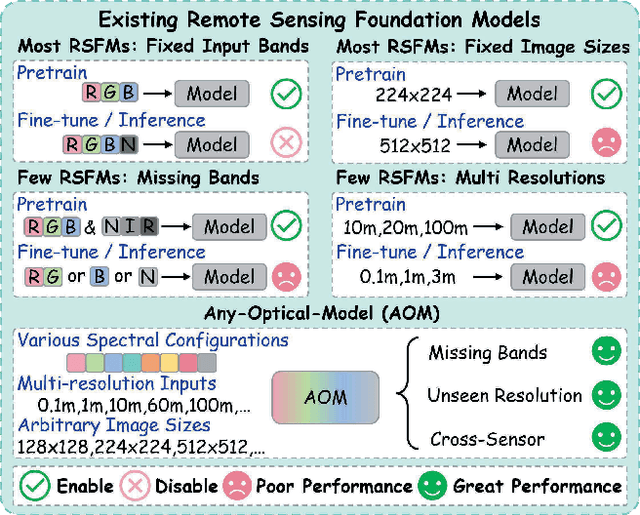 Existing Remote Sensing Foundation Models

Most RSFMs: Fixed Input Bands

Pretrain
R G B → Model

Fine-tune / Inference
R G B N → Model

Most RSFMs: Fixed Image Sizes

Pretrain
224x224 → Model

Fine-tune / Inference
512x512 → Model

Few RSFMs: Missing Bands

Pretrain
R G B & N I R → Model

Fine-tune / Inference
R G or B or N → Model

Few RSFMs: Multi Resolutions

Pretrain
10m,20m,100m → Model

Fine-tune / Inference
0.1m,1m,3m → Model

Any-Optical-Model (AOM)

Various Spectral Configurations
Multi-resolution Inputs
0.1m,1m,10m,60m,100m,...
Arbitrary Image Sizes
128x128,224x224,512x512,...

AOM

Missing Bands
Unseen Resolution
Cross-Sensor

Enable Disable Poor Performance Great Performance